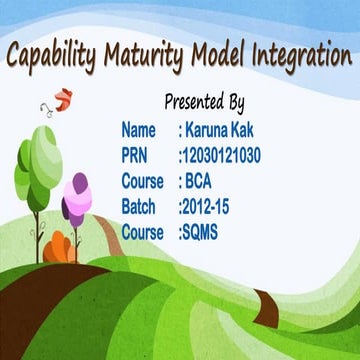 Capability Maturity Model Integration

Presented By

Name : Karuna Kak
PRN :12030121030
Course : BCA
Batch :2012-15
Course :SQMS